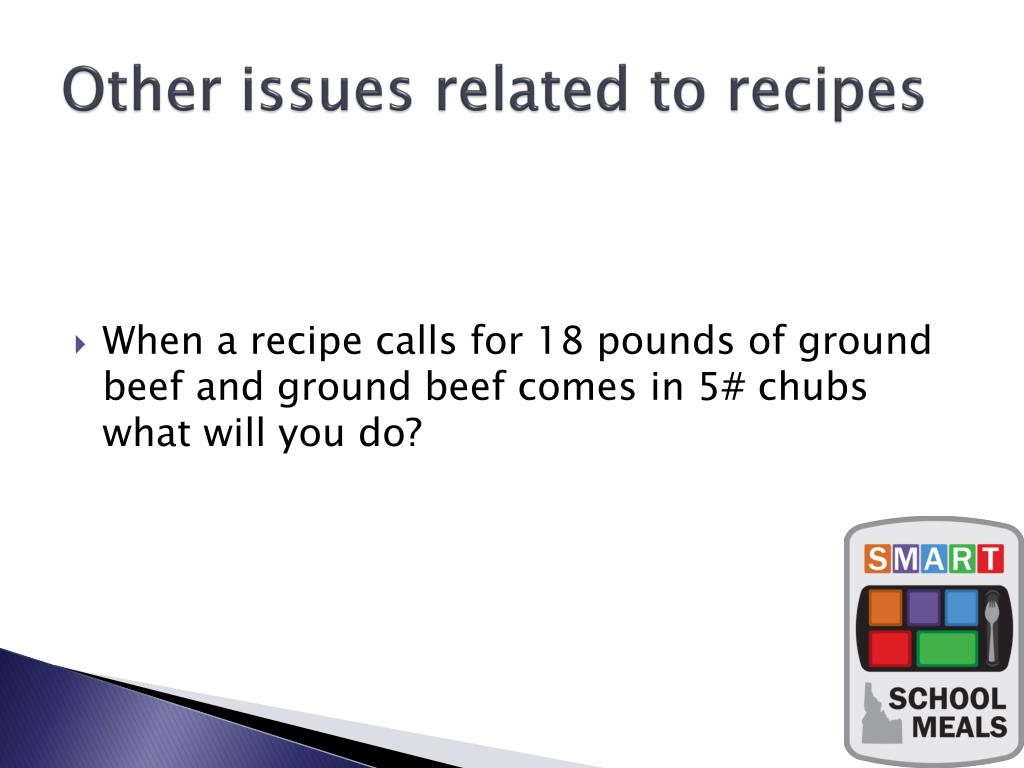 Other issues related to recipes

When a recipe calls for 18 pounds of ground beef and ground beef comes in 5# chubs what will you do?

SMART

SCHOOL MEALS